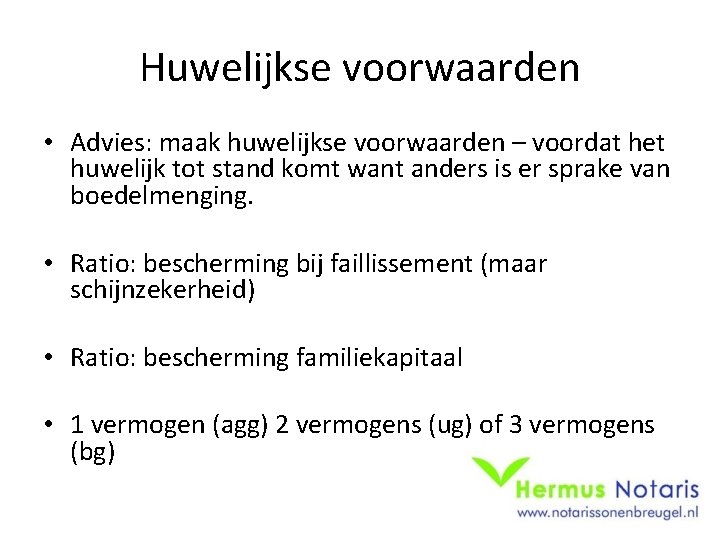 Huwelijkse voorwaarden

• Advies: maak huwelijkse voorwaarden – voordat het huwelijk tot stand komt want anders is er sprake van boedelmenging.

• Ratio: bescherming bij faillissement (maar schijnzekerheid)

• Ratio: bescherming familiekapitaal

• 1 vermogen (agg) 2 vermogens (ug) of 3 vermogens (bg)

Hermus Notaris
www.notarissonenbreugel.nl